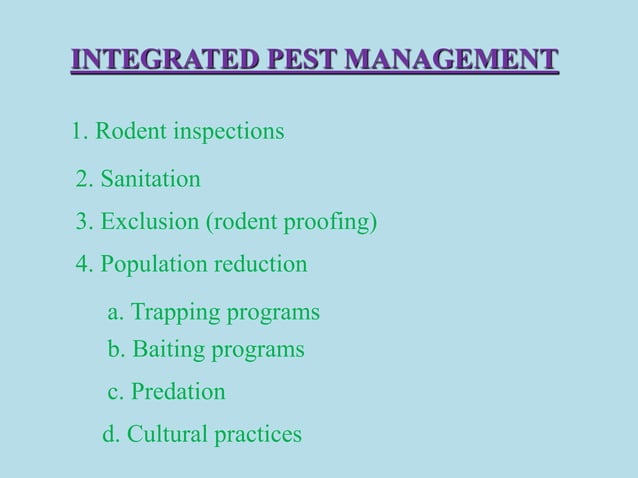 INTEGRATED PEST MANAGEMENT

1. Rodent inspections

2. Sanitation

3. Exclusion (rodent proofing)

4. Population reduction

a. Trapping programs

b. Baiting programs

c. Predation

d. Cultural practices